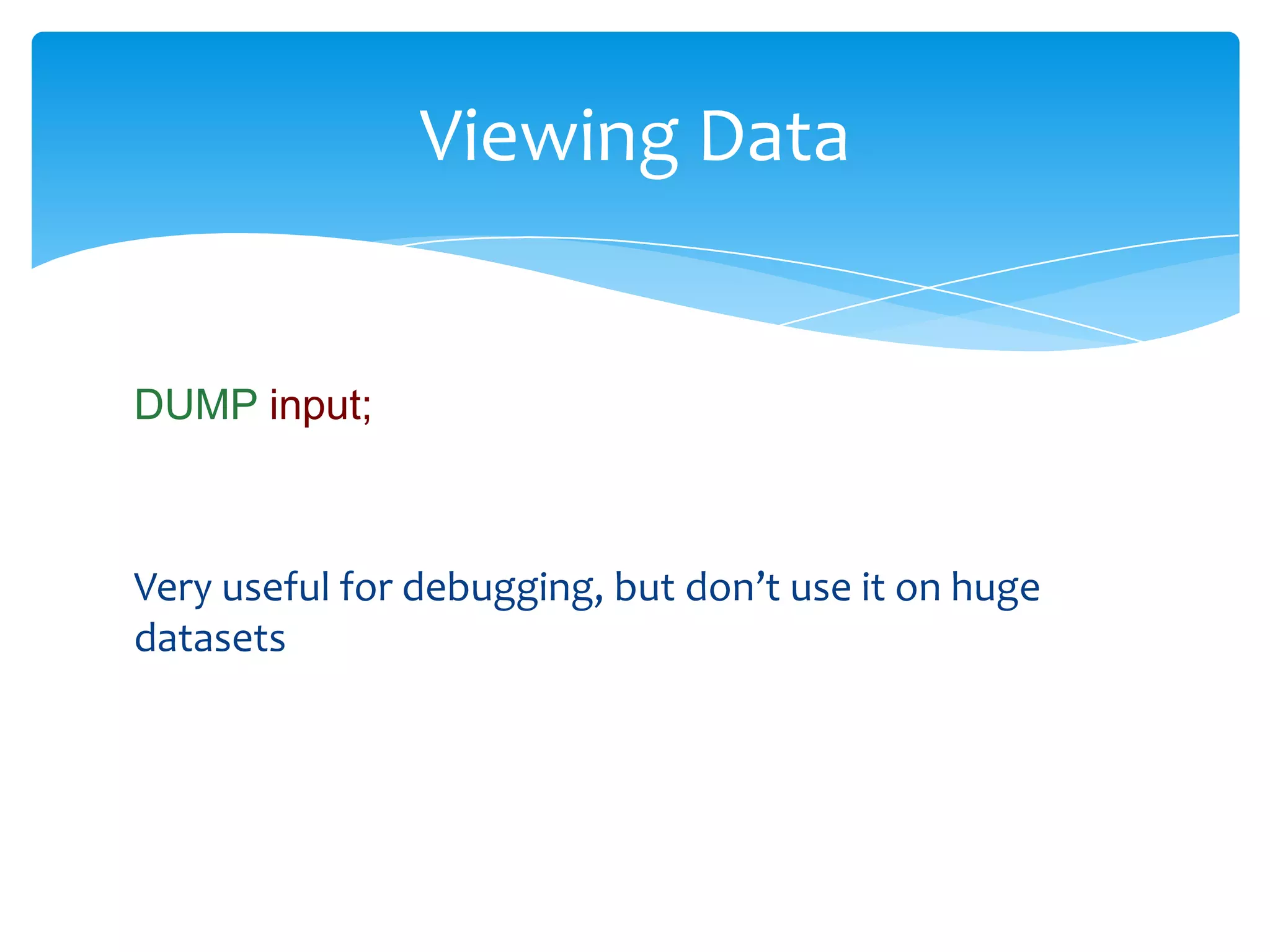 Viewing Data

DUMP input;

Very useful for debugging, but don’t use it on huge datasets